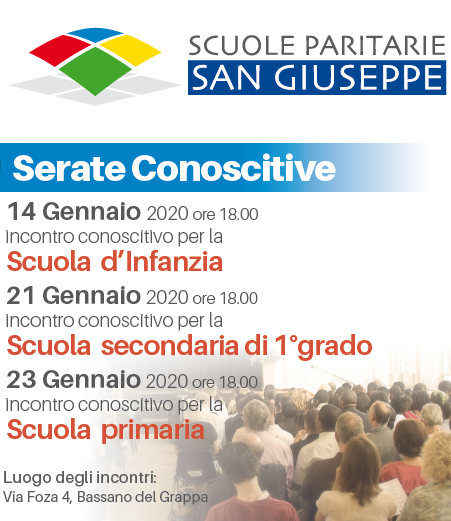 SCUOLE PARITARIE
SAN GIUSEPPE

Serate Conoscitive

14 Gennaio 2020 ore 18.00
Incontro conoscitivo per la
Scuola d'Infanzia

21 Gennaio 2020 ore 18.00
Incontro conoscitivo per la
Scuola secondaria di 1°grado

23 Gennaio 2020 ore 18.00
Incontro conoscitivo per la
Scuola primaria

Luogo degli incontri:
Via Foza 4, Bassano del Grappa